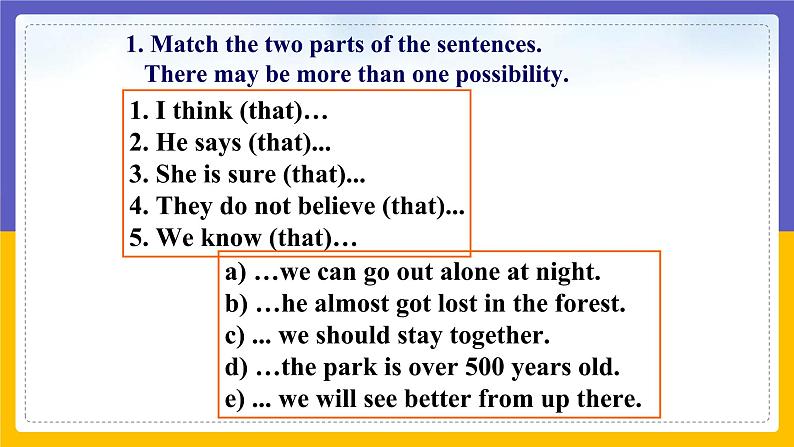 1. Match the two parts of the sentences.
There may be more than one possibility.

1. I think (that)…
2. He says (that)...
3. She is sure (that)...
4. They do not believe (that)...
5. We know (that)…

a) …we can go out alone at night.
b) …he almost got lost in the forest.
c) ... we should stay together.
d) …the park is over 500 years old.
e) ... we will see better from up there.